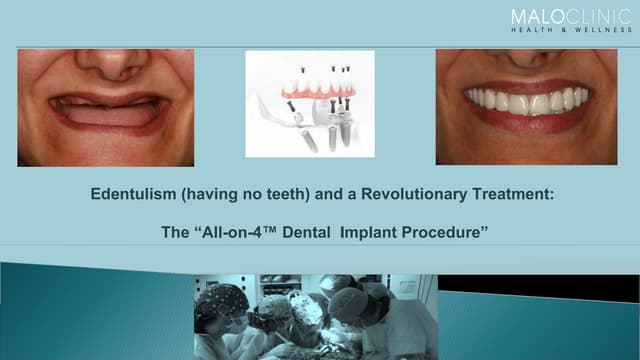 MALOCLINIC
HEALTH & WELLNESS

Edentulism (having no teeth) and a Revolutionary Treatment:

The “All-on-4™ Dental Implant Procedure”